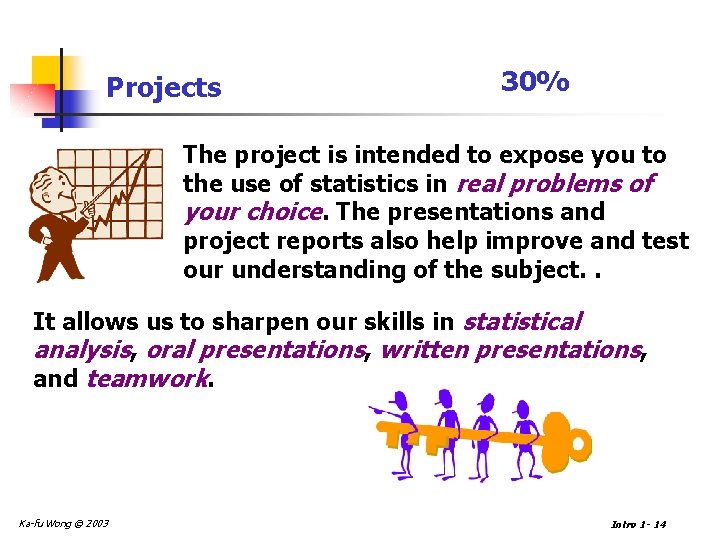 Projects 30%

The project is intended to expose you to the use of statistics in real problems of your choice. The presentations and project reports also help improve and test our understanding of the subject. .

It allows us to sharpen our skills in statistical analysis, oral presentations, written presentations, and teamwork.

Ka-fu Wong © 2003

Intro 1- 14